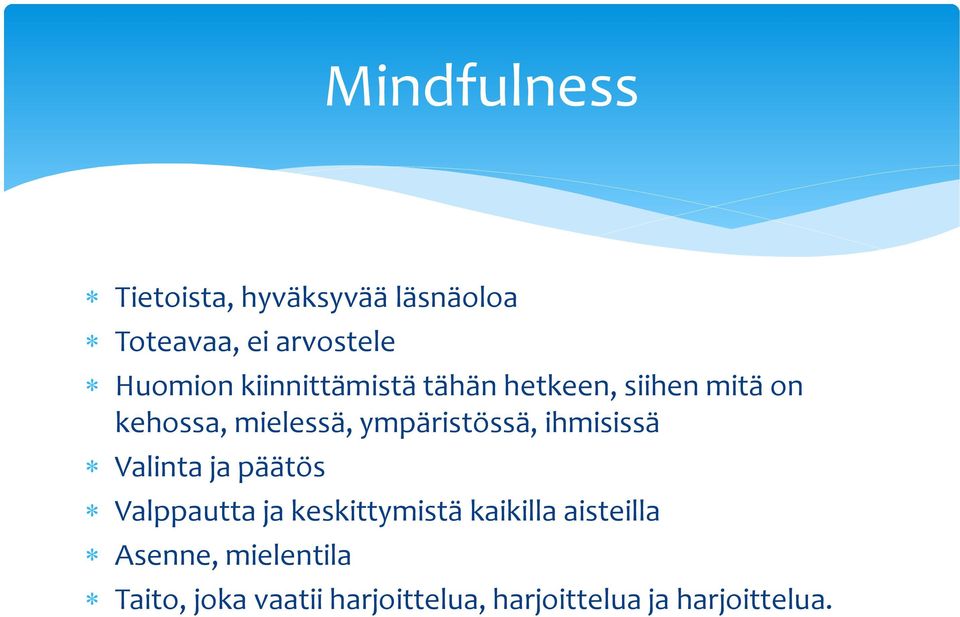 Mindfulness

* Tietoista, hyväksyvää läsnäoloa
* Toteavaa, ei arvostele
* Huomion kiinnittämistä tähän hetkeen, siihen mitä on kehossa, mielessä, ympäristössä, ihmisissä
* Valinta ja päätös
* Valppautta ja keskittymistä kaikilla aisteilla
* Asenne, mielentila
* Taito, joka vaatii harjoittelua, harjoittelua ja harjoittelua.